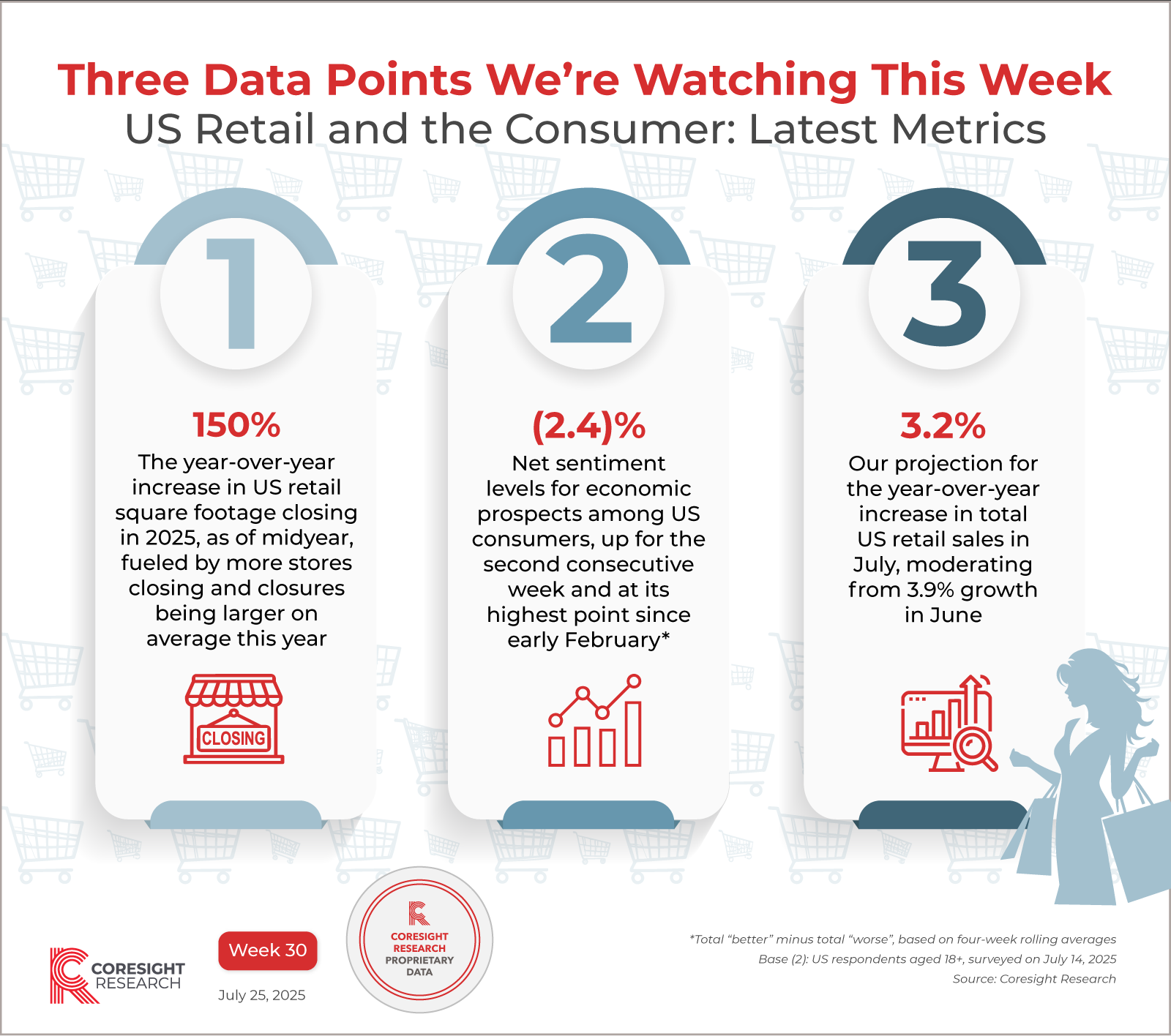 Three Data Points We're Watching This Week
US Retail and the Consumer: Latest Metrics

1

150%
The year-over-year increase in US retail square footage closing in 2025, as of midyear, fueled by more stores closing and closures being larger on average this year

CLOSING

2

(2.4)%
Net sentiment levels for economic prospects among US consumers, up for the second consecutive week and at its highest point since early February*

3

3.2%
Our projection for the year-over-year increase in total US retail sales in July, moderating from 3.9% growth in June

CORESIGHT RESEARCH

Week 30

July 25, 2025

CORESIGHT RESEARCH PROPRIETARY DATA

*Total "better" minus total "worse", based on four-week rolling averages
Base (2): US respondents aged 18+, surveyed on July 14, 2025
Source: Coresight Research